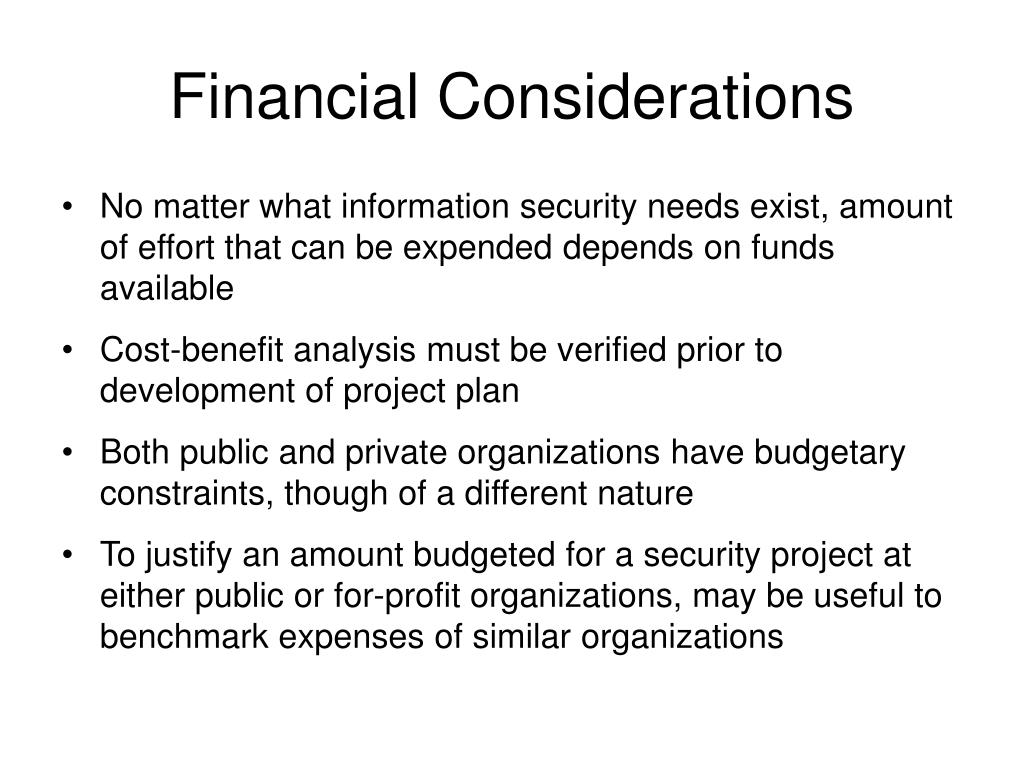 Financial Considerations

• No matter what information security needs exist, amount of effort that can be expended depends on funds available

• Cost-benefit analysis must be verified prior to development of project plan

• Both public and private organizations have budgetary constraints, though of a different nature

• To justify an amount budgeted for a security project at either public or for-profit organizations, may be useful to benchmark expenses of similar organizations